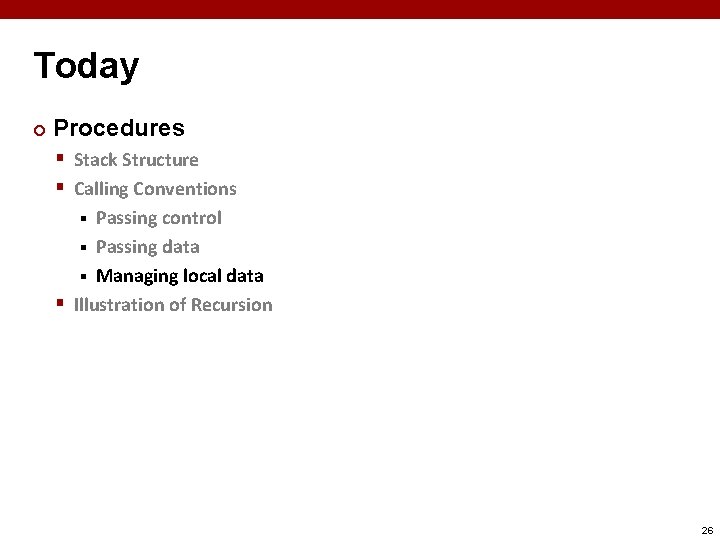 Today

Procedures

Stack Structure

Calling Conventions

Passing control

Passing data

Managing local data

Illustration of Recursion

26